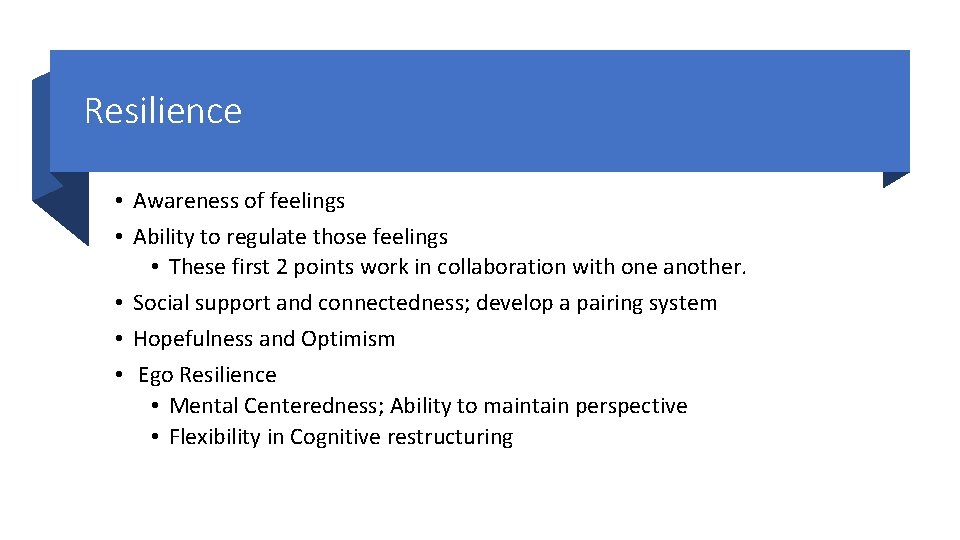 Resilience

• Awareness of feelings
• Ability to regulate those feelings
  • These first 2 points work in collaboration with one another.
• Social support and connectedness; develop a pairing system
• Hopefulness and Optimism
• Ego Resilience
  • Mental Centeredness; Ability to maintain perspective
  • Flexibility in Cognitive restructuring